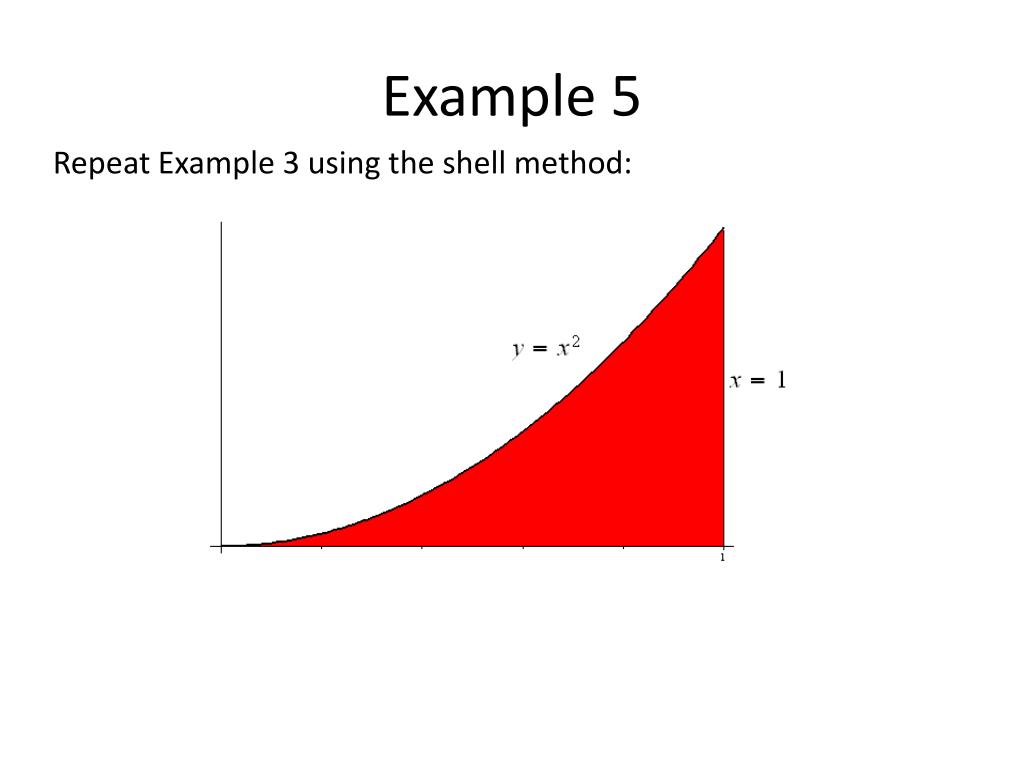 Example 5

Repeat Example 3 using the shell method:

$y = x^2$

$x = 1$

1